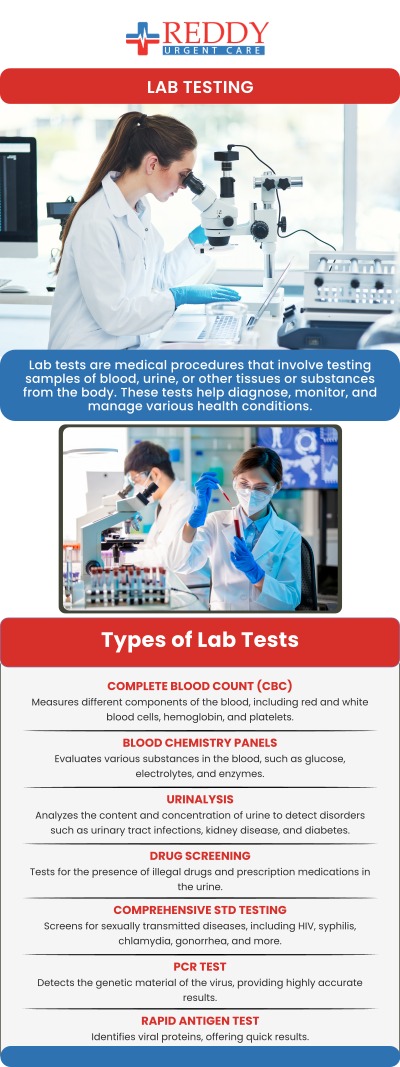 REDDY
URGENT CARE

LAB TESTING

Lab tests are medical procedures that involve testing samples of blood, urine, or other tissues or substances from the body. These tests help diagnose, monitor, and manage various health conditions.

Types of Lab Tests

COMPLETE BLOOD COUNT (CBC)
Measures different components of the blood, including red and white blood cells, hemoglobin, and platelets.

BLOOD CHEMISTRY PANELS
Evaluates various substances in the blood, such as glucose, electrolytes, and enzymes.

URINALYSIS
Analyzes the content and concentration of urine to detect disorders such as urinary tract infections, kidney disease, and diabetes.

DRUG SCREENING
Tests for the presence of illegal drugs and prescription medications in the urine.

COMPREHENSIVE STD TESTING
Screens for sexually transmitted diseases, including HIV, syphilis, chlamydia, gonorrhea, and more.

PCR TEST
Detects the genetic material of the virus, providing highly accurate results.

RAPID ANTIGEN TEST
Identifies viral proteins, offering quick results.